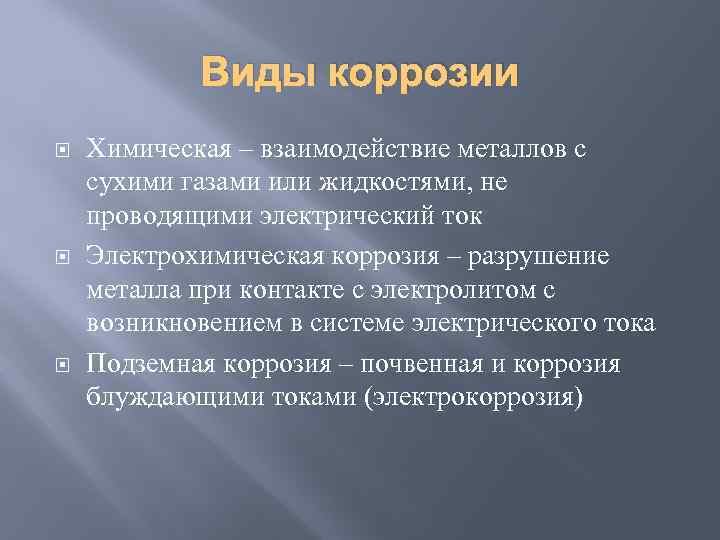 Виды коррозии

Химическая – взаимодействие металлов с сухими газами или жидкостями, не проводящими электрический ток

Электрохимическая коррозия – разрушение металла при контакте с электролитом с возникновением в системе электрического тока

Подземная коррозия – почвенная и коррозия блуждающими токами (электрокоррозия)